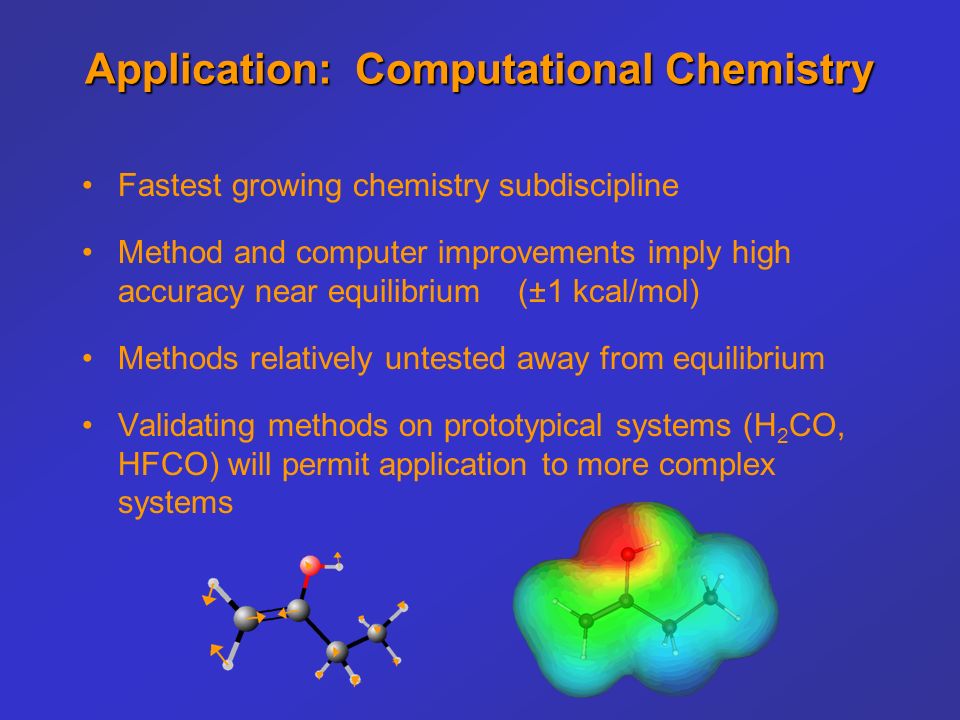 Application: Computational Chemistry

• Fastest growing chemistry subdiscipline

• Method and computer improvements imply high accuracy near equilibrium (±1 kcal/mol)

• Methods relatively untested away from equilibrium

• Validating methods on prototypical systems ($H_2CO$, HFCO) will permit application to more complex systems